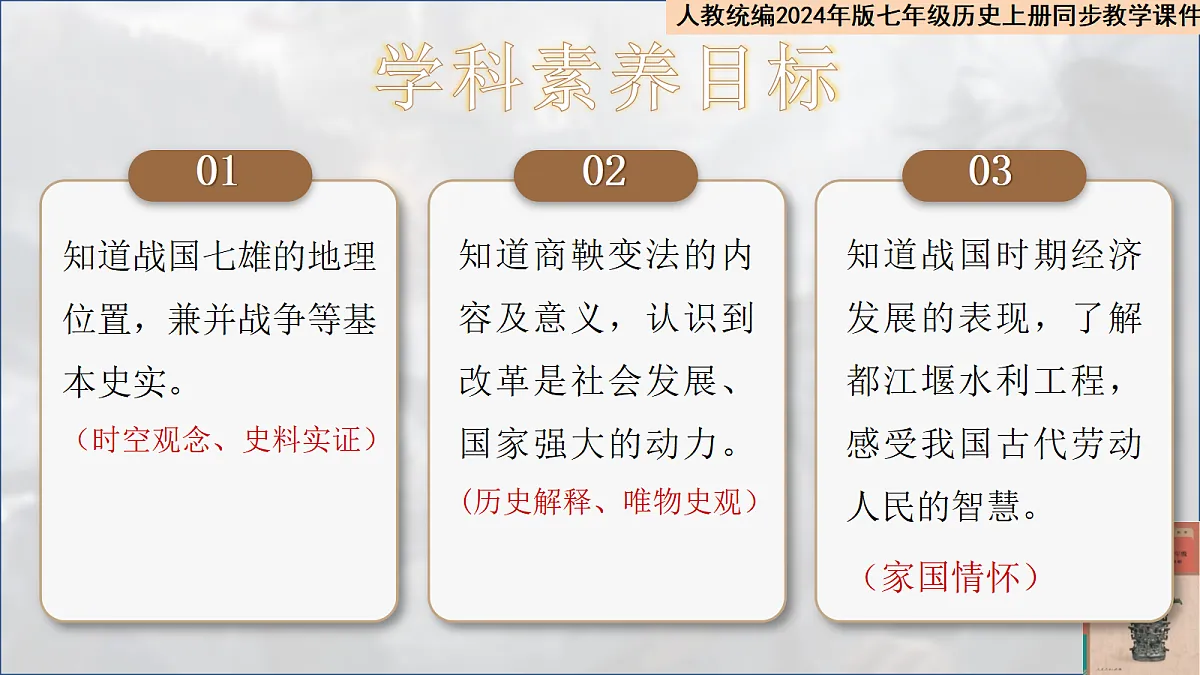 人教统编2024年版七年级历史上册同步教学课件

学科素养目标

01

知道战国七雄的地理位置，兼并战争等基本史实。

（时空观念、史料实证）

02

知道商鞅变法的内容及意义，认识到改革是社会发展、国家强大的动力。

（历史解释、唯物史观）

03

知道战国时期经济发展的表现，了解都江堰水利工程，感受我国古代劳动人民的智慧。

（家国情怀）